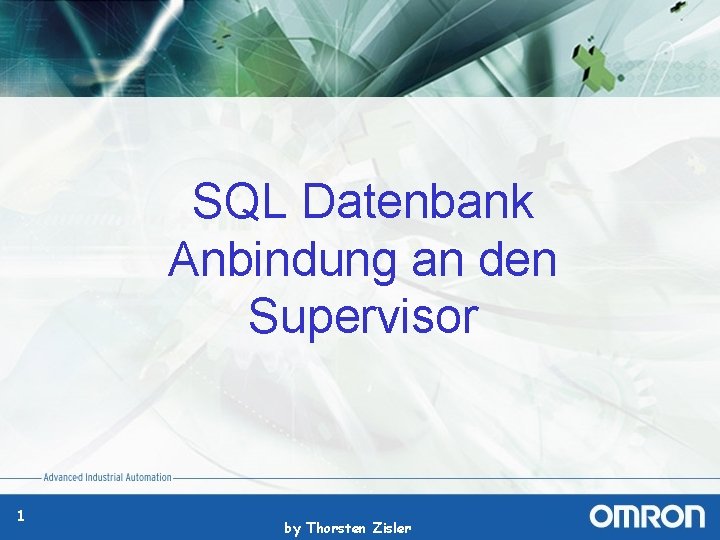 SQL Datenbank Anbindung an den Supervisor

Advanced Industrial Automation

1

by Thorsten Zisler

OMRON